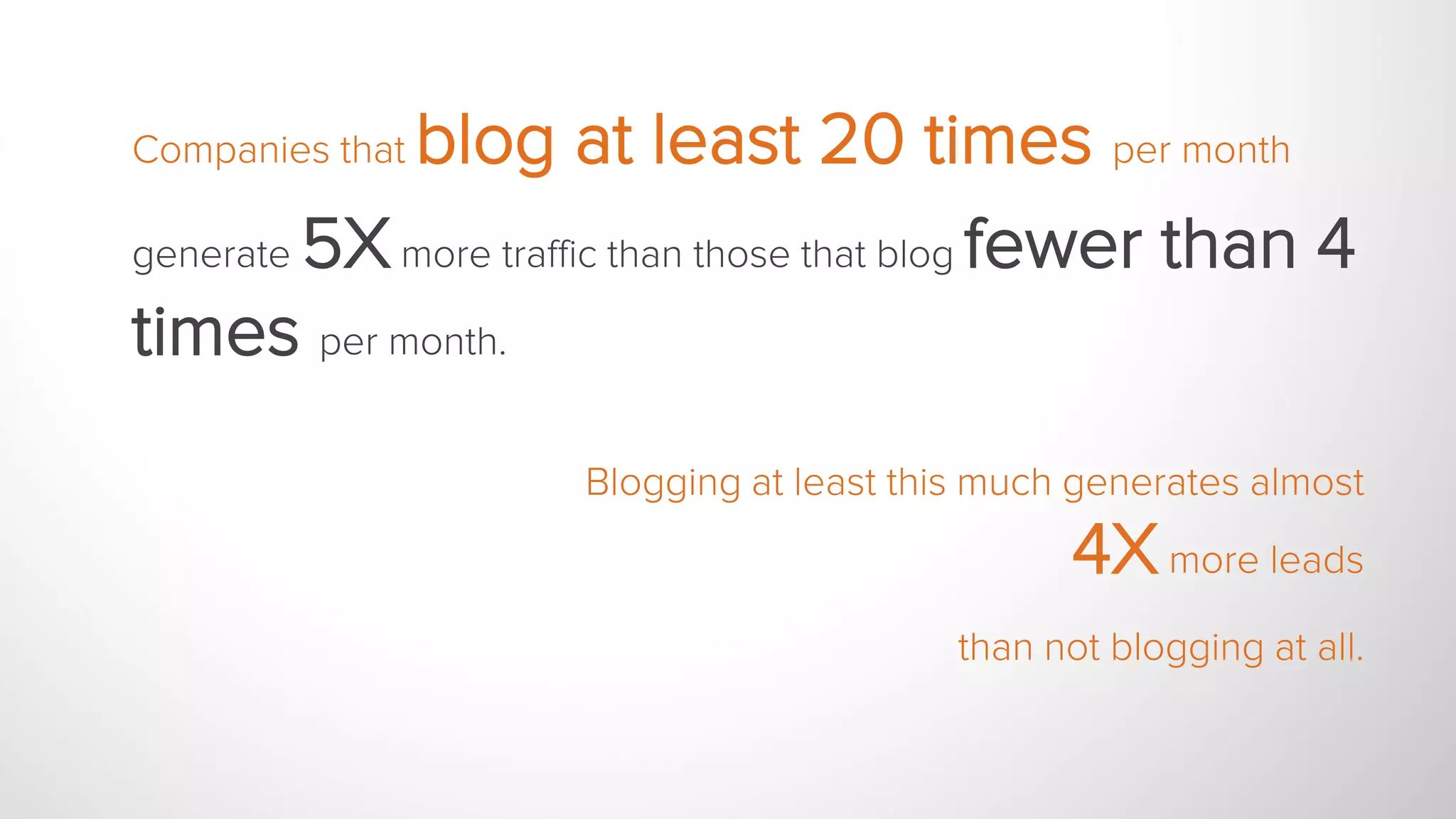 Companies that blog at least 20 times per month generate 5X more traffic than those that blog fewer than 4 times per month.

Blogging at least this much generates almost 4X more leads than not blogging at all.